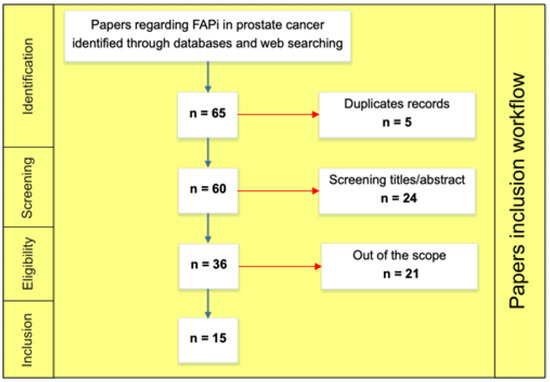 Identification

Screening

Eligibility

Inclusion

Papers regarding FAPi in prostate cancer identified through databases and web searching

n = 65

Duplicates records
n = 5

n = 60

Screening titles/abstract
n = 24

n = 36

Out of the scope
n = 21

n = 15

Papers inclusion workflow